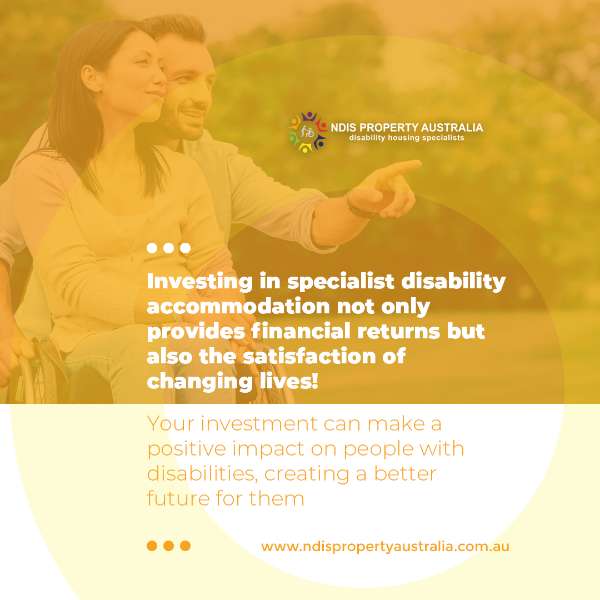 NDIS PROPERTY AUSTRALIA
disability housing specialists

Investing in specialist disability accommodation not only provides financial returns but also the satisfaction of changing lives!

Your investment can make a positive impact on people with disabilities, creating a better future for them

www.ndispropertyaustralia.com.au